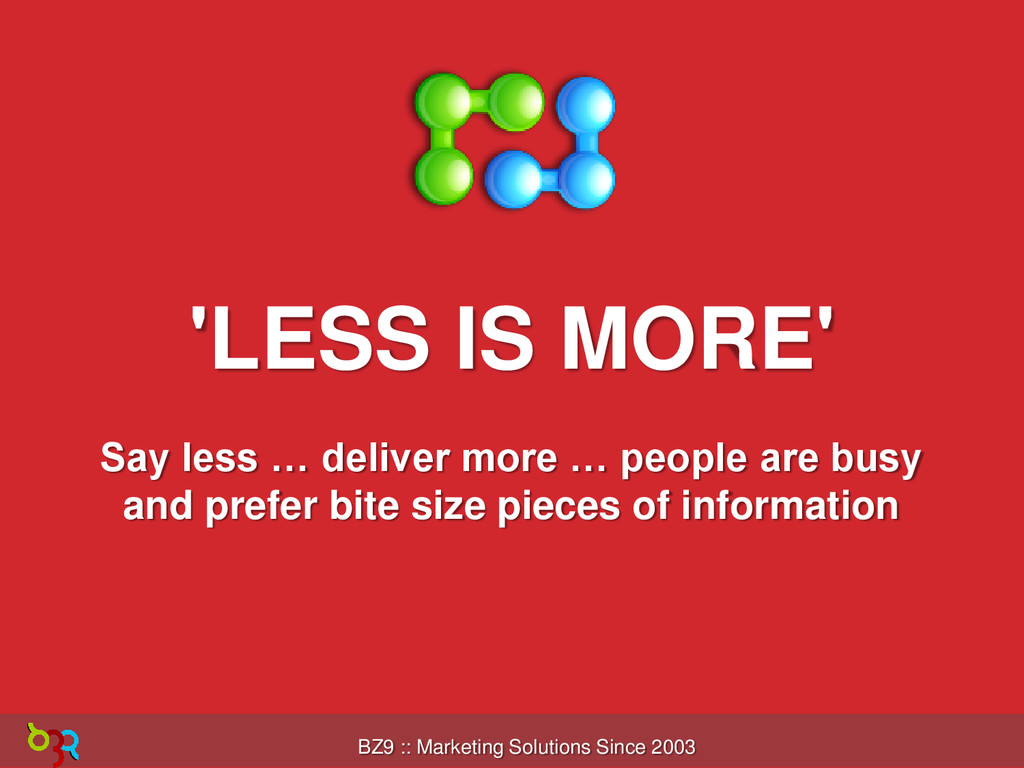 'LESS IS MORE'

Say less … deliver more … people are busy and prefer bite size pieces of information

BZ9 :: Marketing Solutions Since 2003